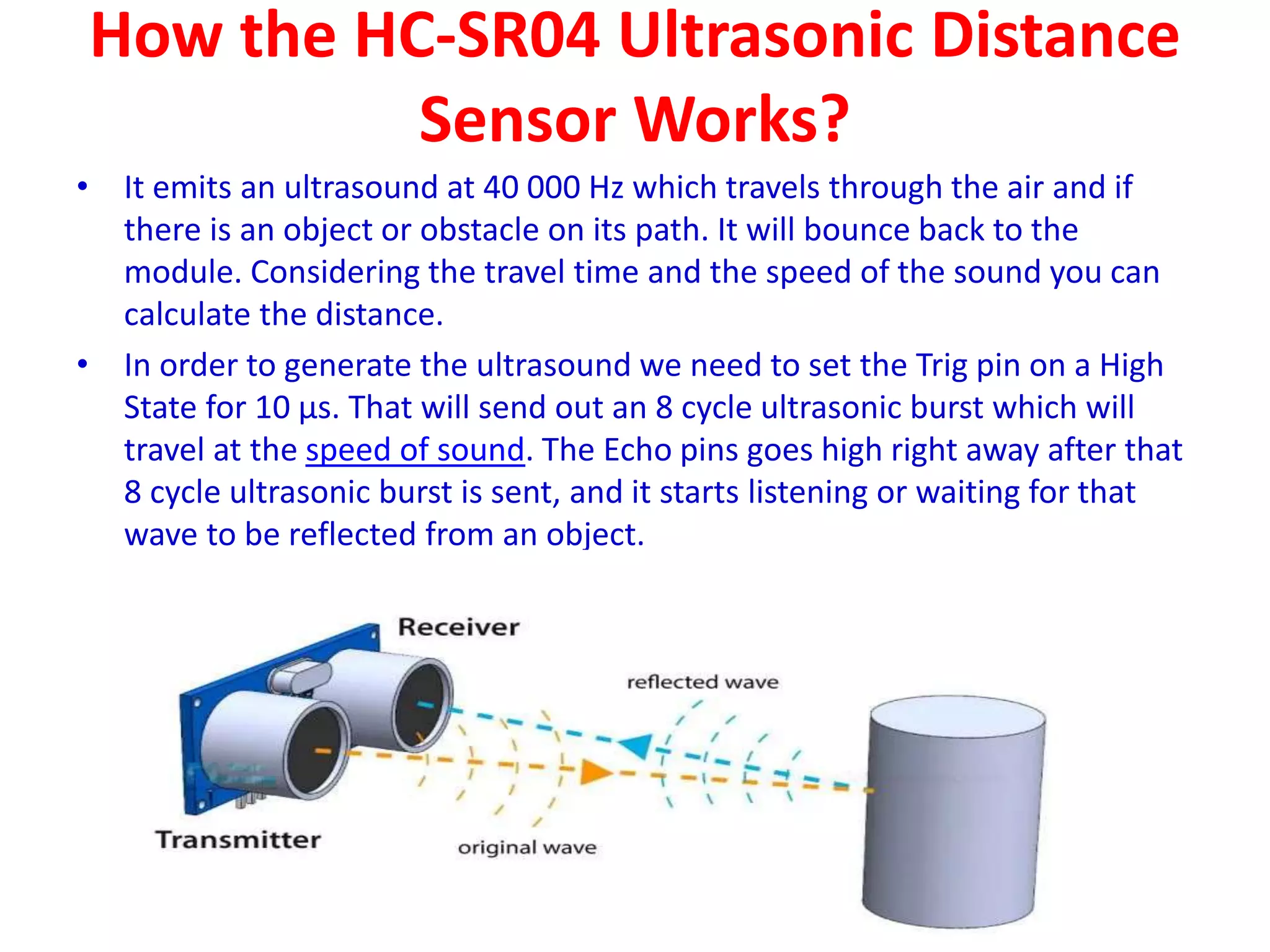 How the HC-SR04 Ultrasonic Distance Sensor Works?

• It emits an ultrasound at 40 000 Hz which travels through the air and if there is an object or obstacle on its path. It will bounce back to the module. Considering the travel time and the speed of the sound you can calculate the distance.

• In order to generate the ultrasound we need to set the Trig pin on a High State for 10 µs. That will send out an 8 cycle ultrasonic burst which will travel at the speed of sound. The Echo pins goes high right away after that 8 cycle ultrasonic burst is sent, and it starts listening or waiting for that wave to be reflected from an object.

Receiver

reflected wave

Transmitter

original wave